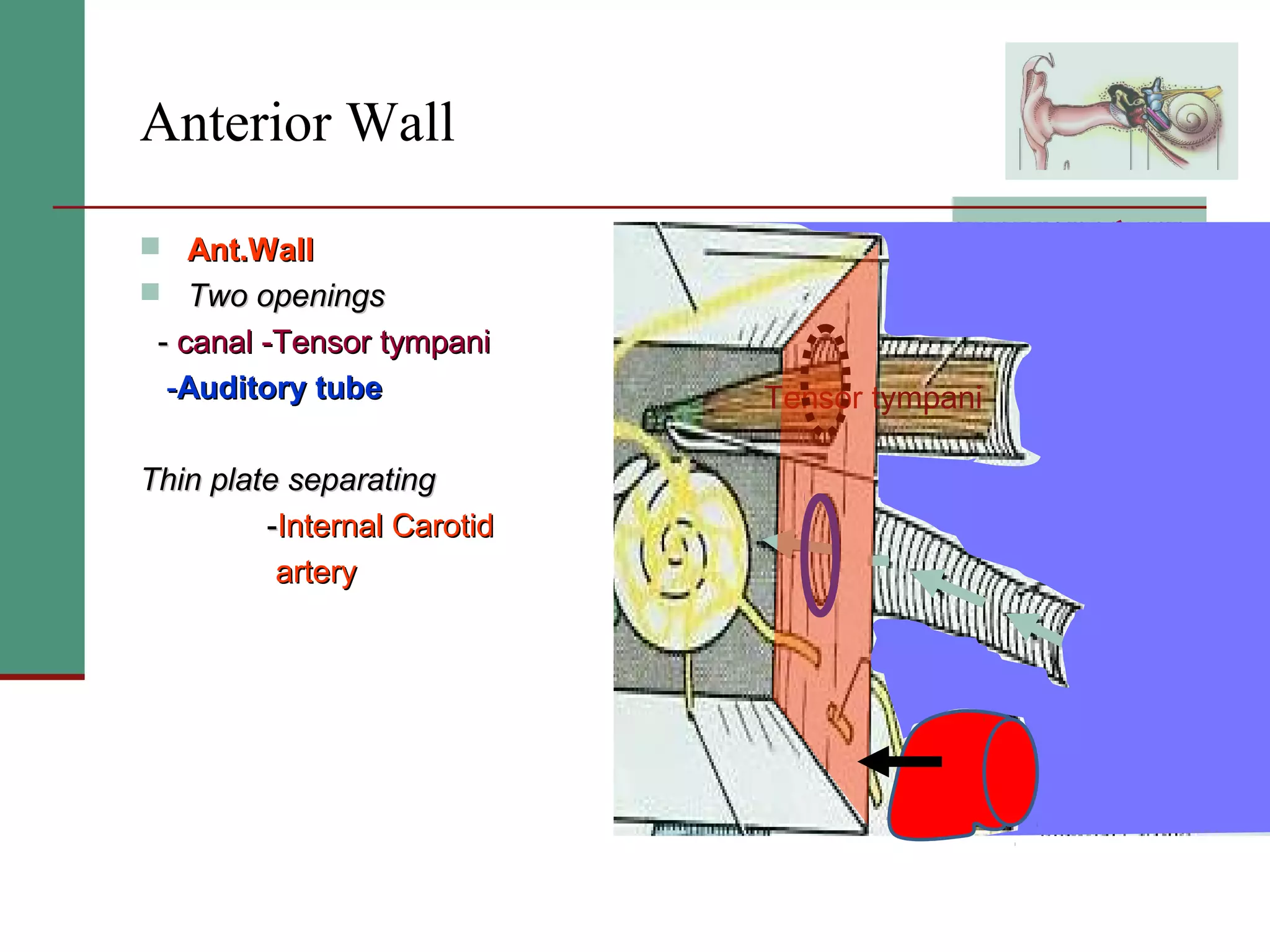 Anterior Wall

Ant.Wall

Two openings

- canal -Tensor tympani

-Auditory tube

Thin plate separating

-Internal Carotid artery

Tensor tympani